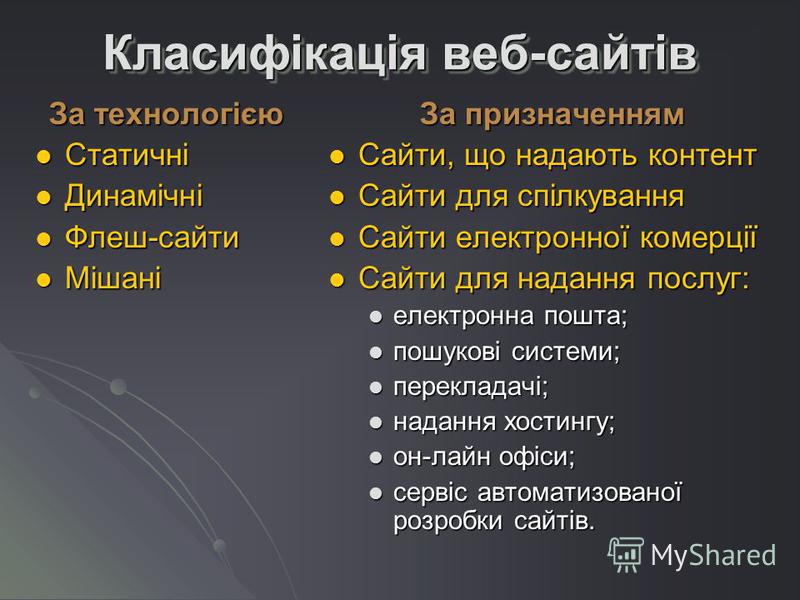 Класифікація веб-сайтів

За технологією
- Статичні
- Динамічні
- Флеш-сайти
- Мішані

За призначенням
- Сайти, що надають контент
- Сайти для спілкування
- Сайти електронної комерції
- Сайти для надання послуг:
  - електронна пошта;
  - пошукові системи;
  - перекладачі;
  - надання хостингу;
  - он-лайн офіси;
  - сервіс автоматизованої розробки сайтів.

MyShared